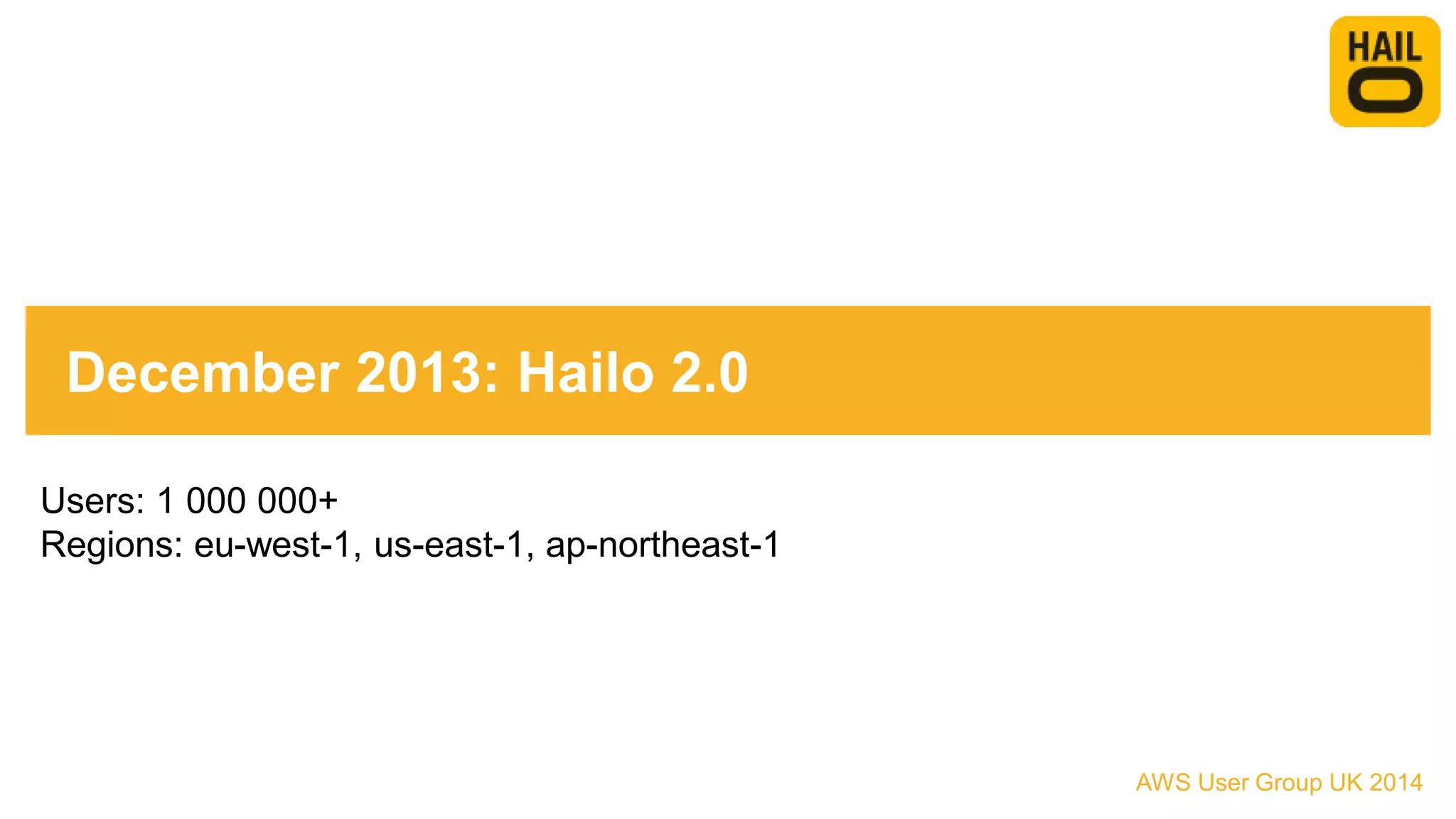 HAIL O

December 2013: Hailo 2.0

Users: 1 000 000+
Regions: eu-west-1, us-east-1, ap-northeast-1

AWS User Group UK 2014